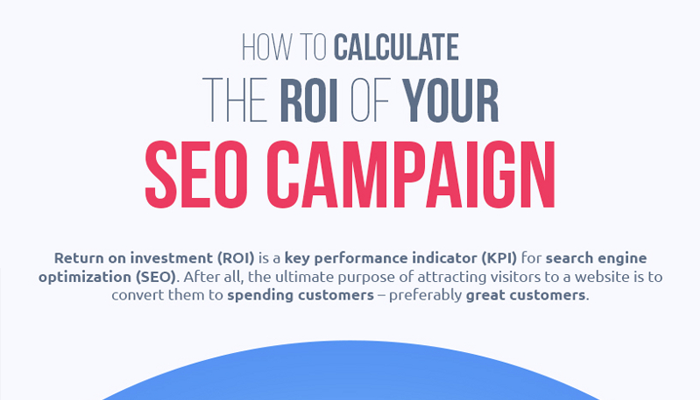 HOW TO CALCULATE
THE ROI OF YOUR
SEO CAMPAIGN

Return on investment (ROI) is a key performance indicator (KPI) for search engine optimization (SEO). After all, the ultimate purpose of attracting visitors to a website is to convert them to spending customers – preferably great customers.